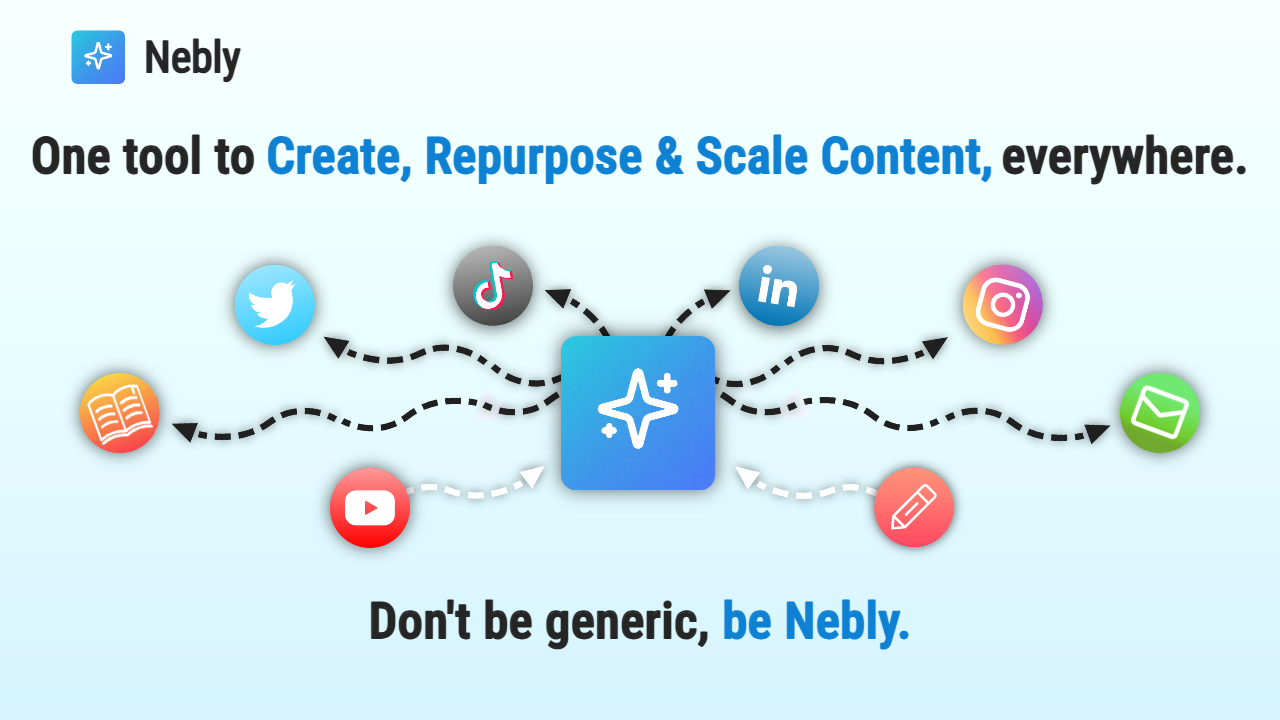 Nebly

One tool to Create, Repurpose & Scale Content, everywhere.

in

Don't be generic, be Nebly.